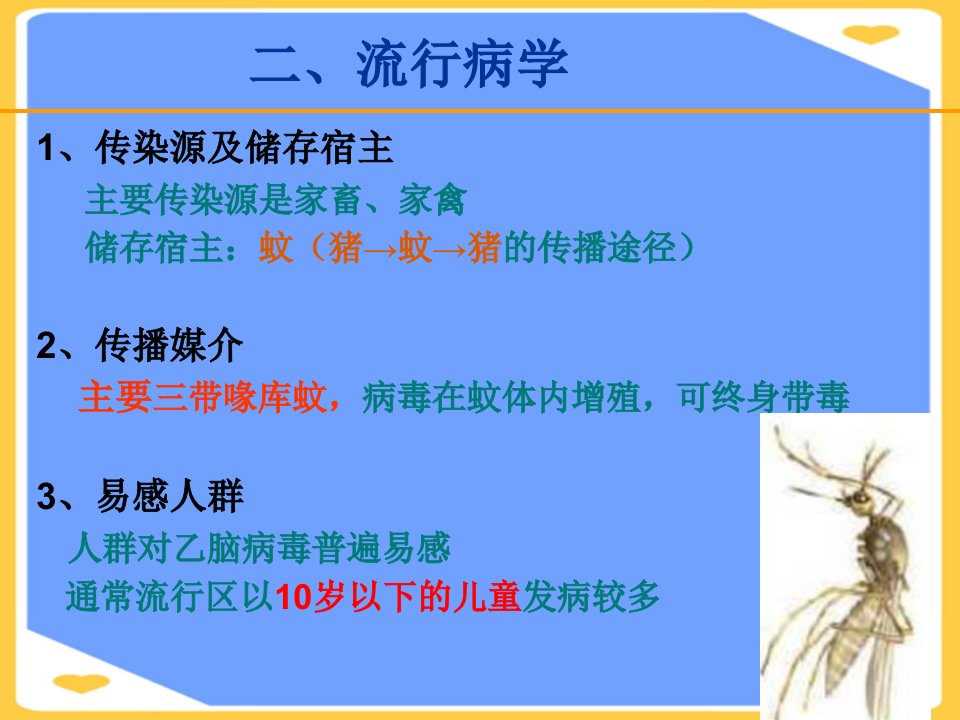 二、流行病学

1、传染源及储存宿主

主要传染源是家畜、家禽

储存宿主：蚊（猪→蚊→猪的传播途径）

2、传播媒介

主要三带喙库蚊，病毒在蚊体内增殖，可终身带毒

3、易感人群

人群对乙脑病毒普遍易感

通常流行区以10岁以下的儿童发病较多